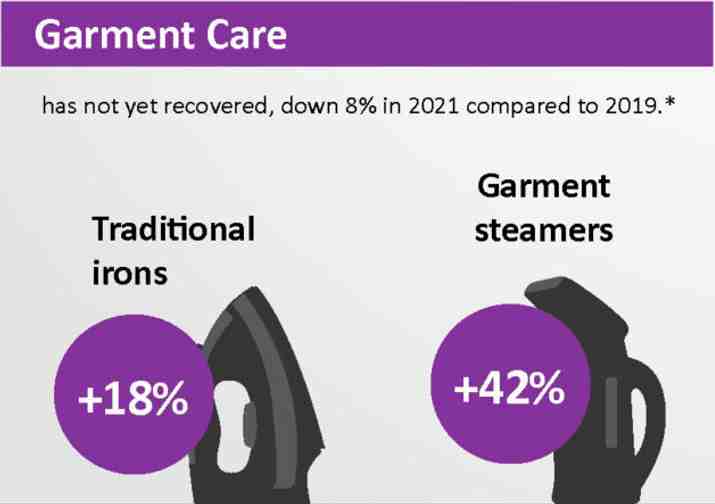 Garment Care

has not yet recovered, down 8% in 2021 compared to 2019.*

Traditional irons

+18%

Garment steamers

+42%